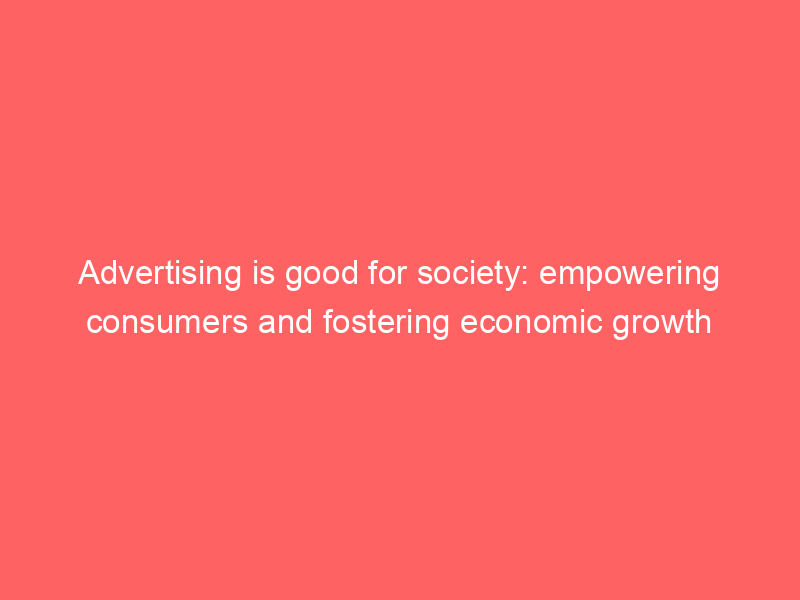 Advertising is good for society: empowering consumers and fostering economic growth